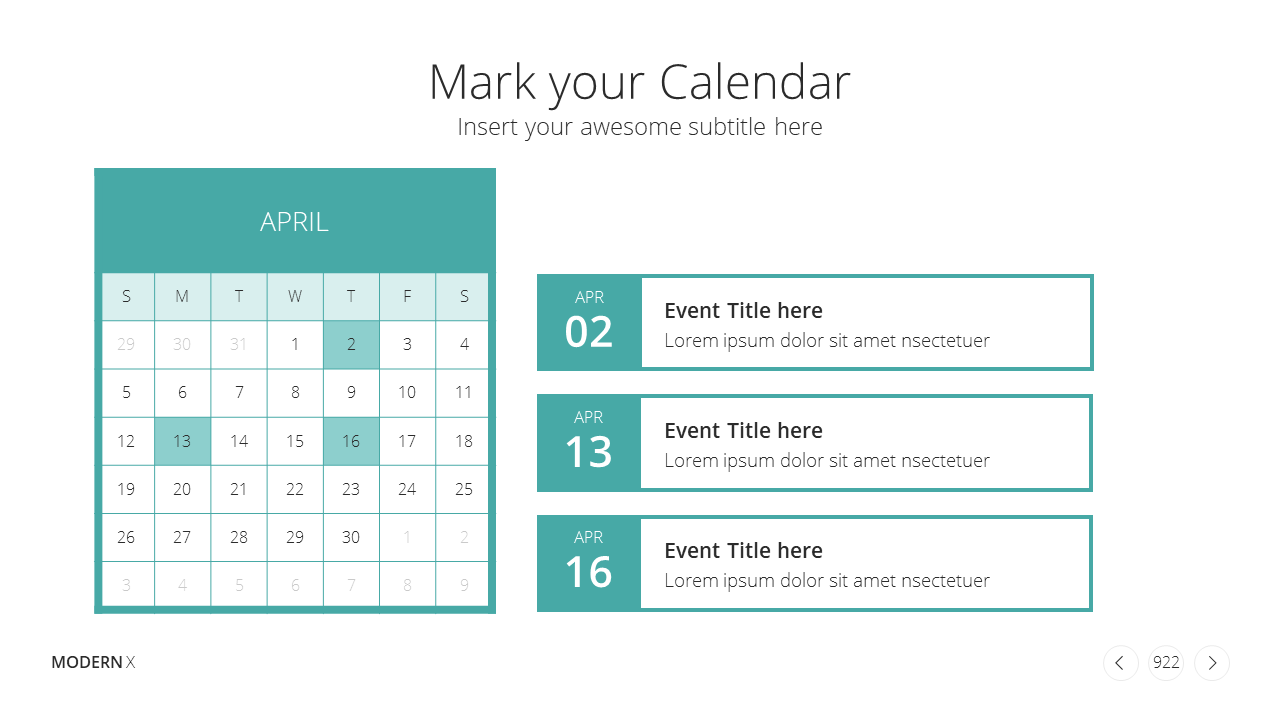 Mark your Calendar

Insert your awesome subtitle here

APRIL

| S | M | T | W | T | F | S |
|---|---|---|---|---|---|---|
| 29 | 30 | 31 | 1 | 2 | 3 | 4 |
| 5 | 6 | 7 | 8 | 9 | 10 | 11 |
| 12 | 13 | 14 | 15 | 16 | 17 | 18 |
| 19 | 20 | 21 | 22 | 23 | 24 | 25 |
| 26 | 27 | 28 | 29 | 30 | 1 | 2 |
| 3 | 4 | 5 | 6 | 7 | 8 | 9 |

APR
02
Event Title here
Lorem ipsum dolor sit amet nsectetuer

APR
13
Event Title here
Lorem ipsum dolor sit amet nsectetuer

APR
16
Event Title here
Lorem ipsum dolor sit amet nsectetuer

MODERN X

922